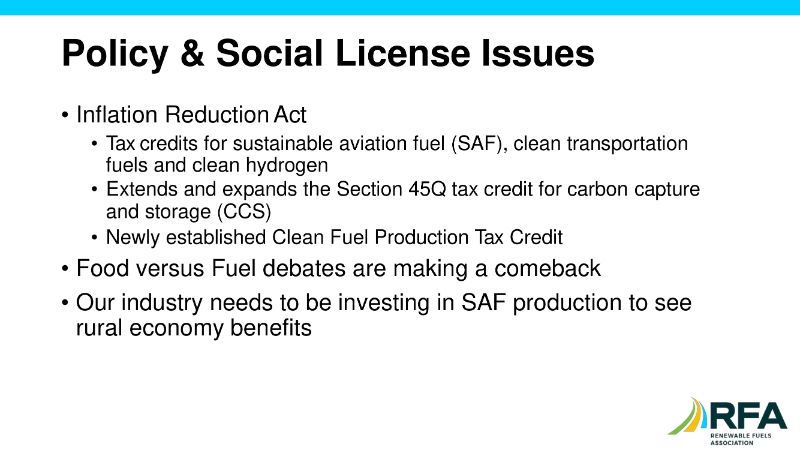 Policy & Social License Issues

• Inflation Reduction Act
  • Tax credits for sustainable aviation fuel (SAF), clean transportation fuels and clean hydrogen
  • Extends and expands the Section 45Q tax credit for carbon capture and storage (CCS)
  • Newly established Clean Fuel Production Tax Credit
• Food versus Fuel debates are making a comeback
• Our industry needs to be investing in SAF production to see rural economy benefits

RFA
RENEWABLE FUELS ASSOCIATION